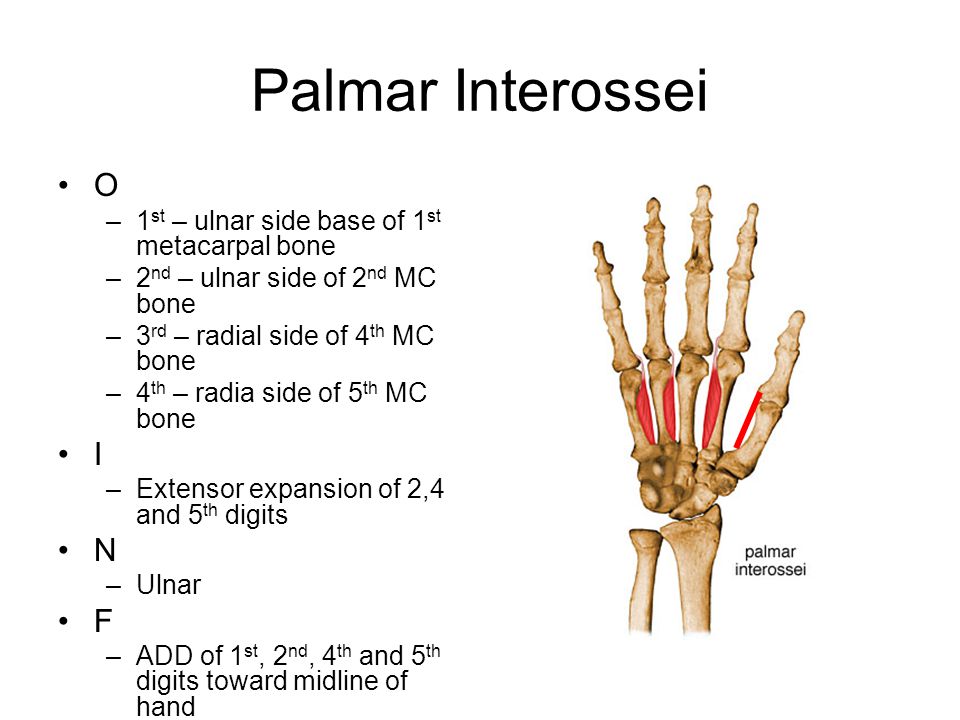 Palmar Interossei

• O
– 1$^{st}$ – ulnar side base of 1$^{st}$ metacarpal bone
– 2$^{nd}$ – ulnar side of 2$^{nd}$ MC bone
– 3$^{rd}$ – radial side of 4$^{th}$ MC bone
– 4$^{th}$ – radia side of 5$^{th}$ MC bone
• I
– Extensor expansion of 2,4 and 5$^{th}$ digits
• N
– Ulnar
• F
– ADD of 1$^{st}$, 2$^{nd}$, 4$^{th}$ and 5$^{th}$ digits toward midline of hand

palmar interossei